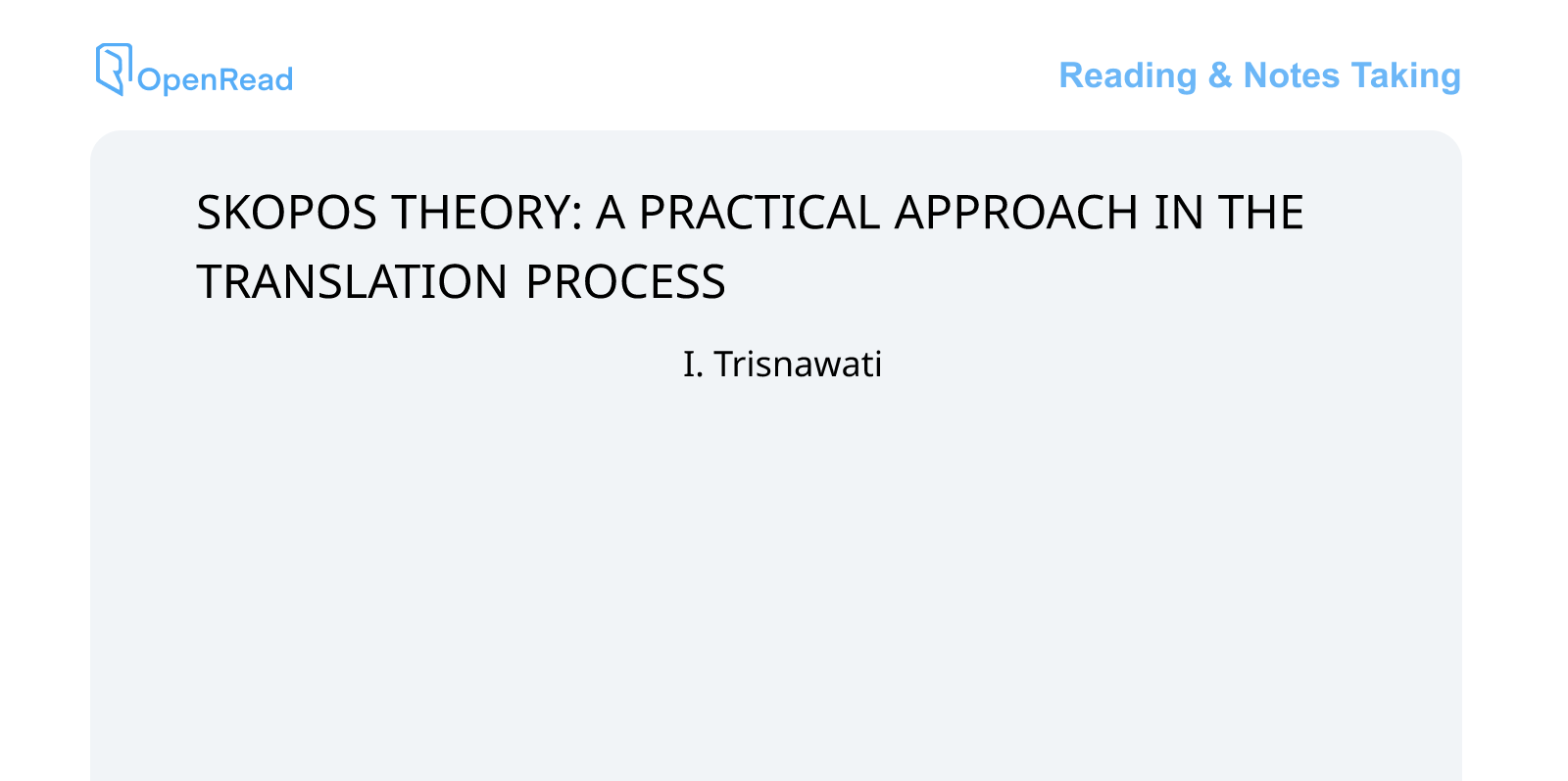 OpenRead

Reading & Notes Taking

SKOPOS THEORY: A PRACTICAL APPROACH IN THE TRANSLATION PROCESS

I. Trisnawati